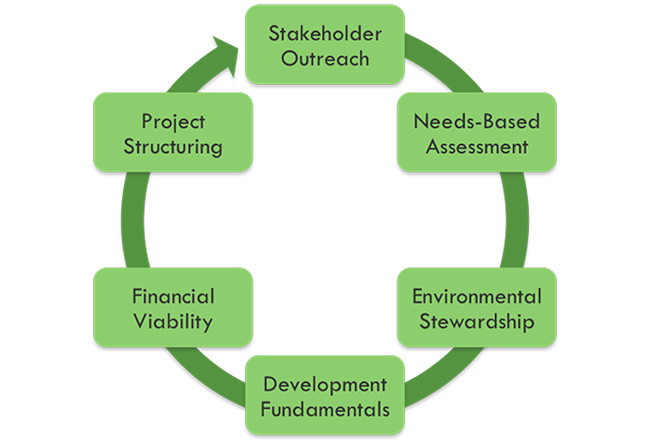 Stakeholder Outreach

Needs-Based Assessment

Environmental Stewardship

Development Fundamentals

Financial Viability

Project Structuring